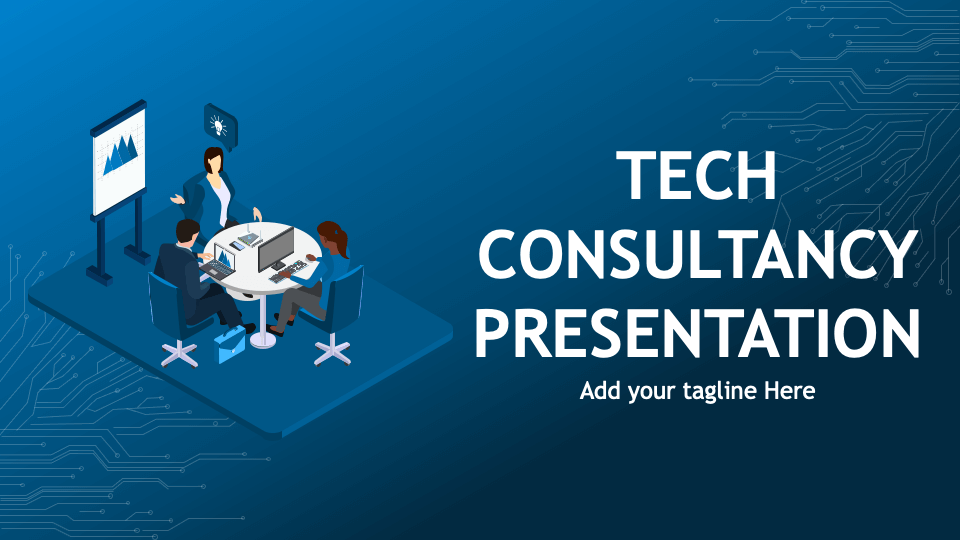 TECH CONSULTANCY PRESENTATION

Add your tagline Here